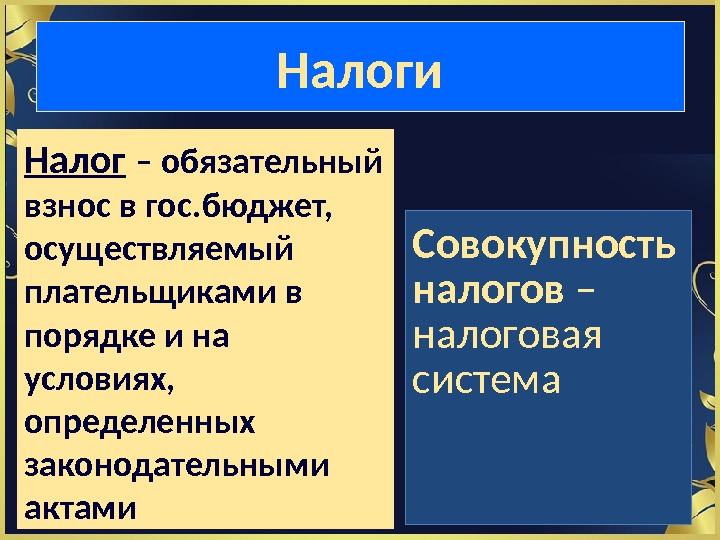 Налоги

Налог – обязательный взнос в гос.бюджет, осуществляемый плательщиками в порядке и на условиях, определенных законодательными актами

Совокупность налогов – налоговая система